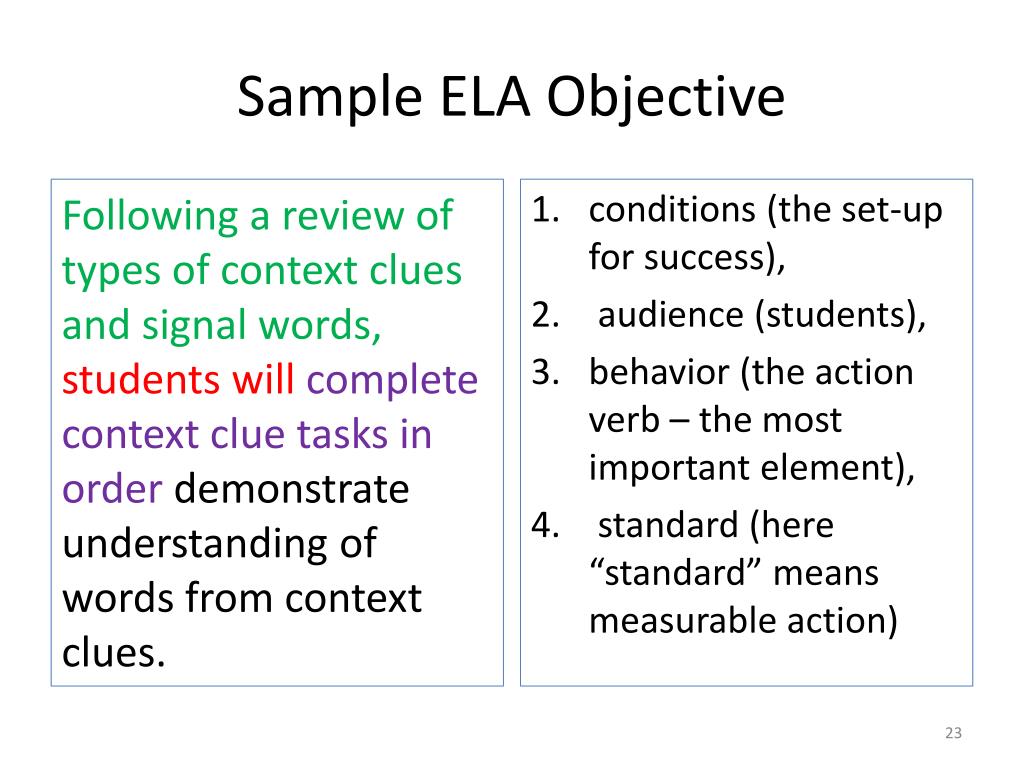 Sample ELA Objective

Following a review of types of context clues and signal words, students will complete context clue tasks in order demonstrate understanding of words from context clues.

1. conditions (the set-up for success),
2. audience (students),
3. behavior (the action verb – the most important element),
4. standard (here “standard” means measurable action)

23